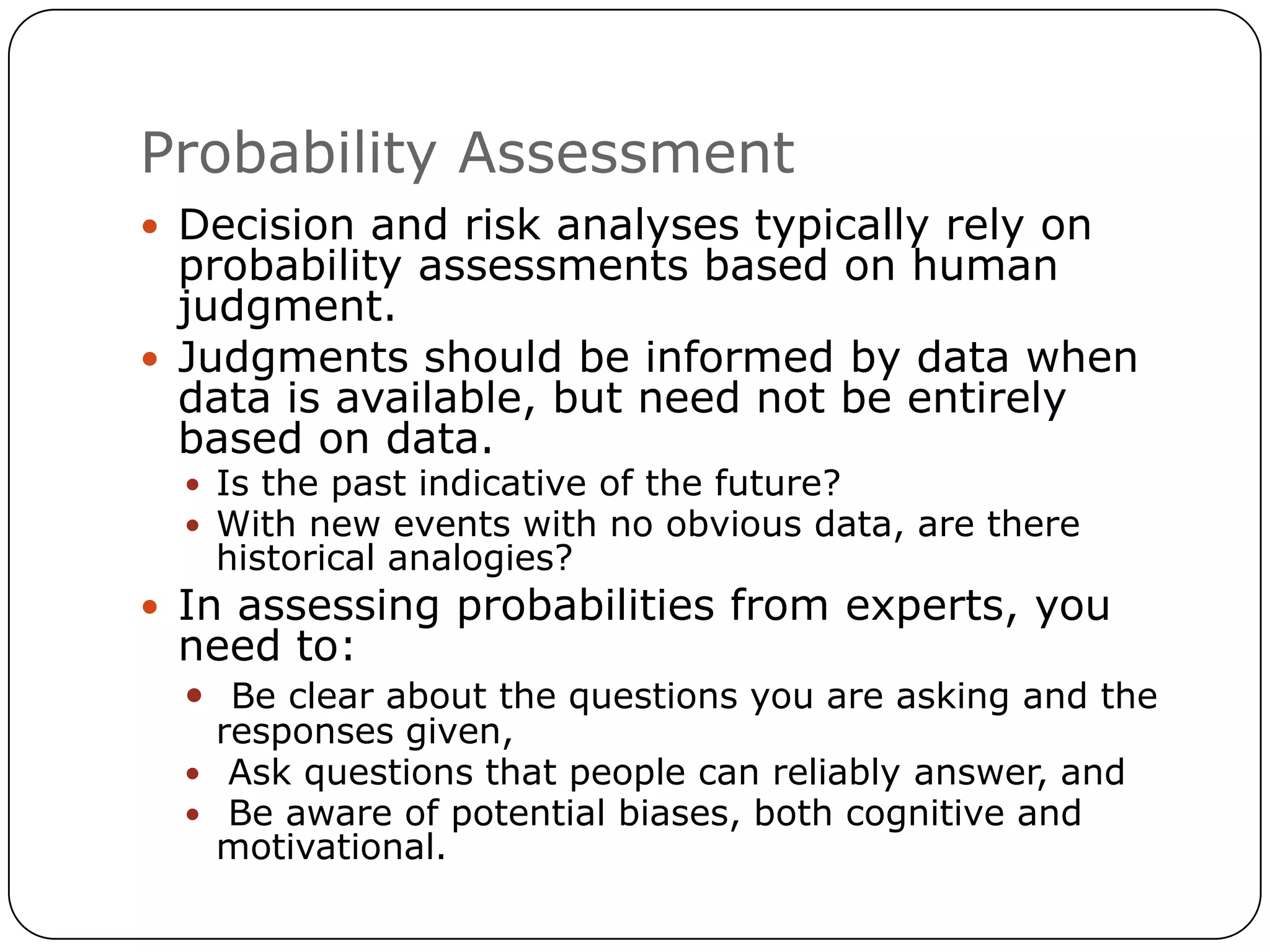 Probability Assessment

• Decision and risk analyses typically rely on probability assessments based on human judgment.
• Judgments should be informed by data when data is available, but need not be entirely based on data.
  • Is the past indicative of the future?
  • With new events with no obvious data, are there historical analogies?
• In assessing probabilities from experts, you need to:
  • Be clear about the questions you are asking and the responses given,
  • Ask questions that people can reliably answer, and
  • Be aware of potential biases, both cognitive and motivational.